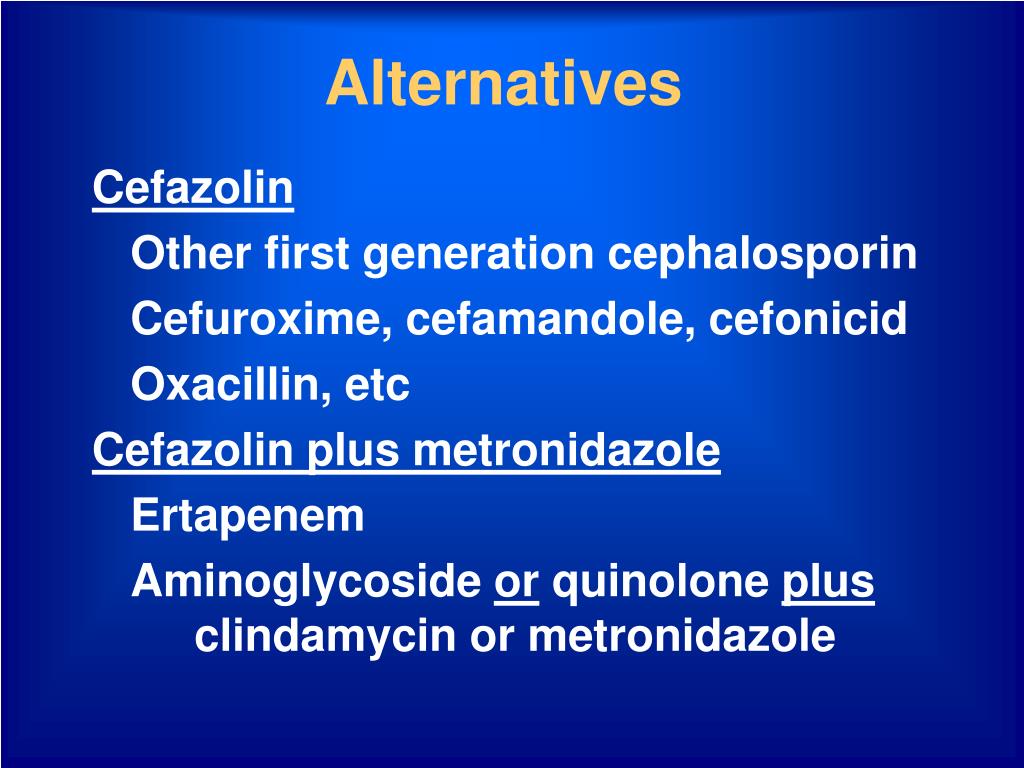 Alternatives

Cefazolin

Other first generation cephalosporin

Cefuroxime, cefamandole, cefonicid

Oxacillin, etc

Cefazolin plus metronidazole

Ertapenem

Aminoglycoside or quinolone plus clindamycin or metronidazole